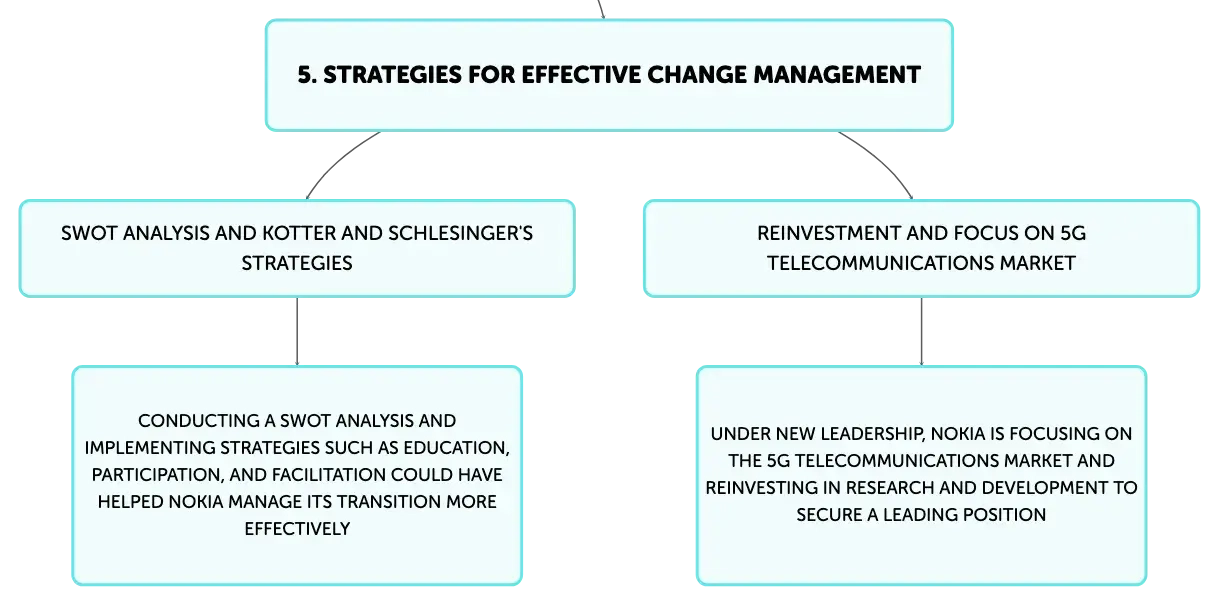 5. STRATEGIES FOR EFFECTIVE CHANGE MANAGEMENT

SWOT ANALYSIS AND KOTTER AND SCHLESINGER'S STRATEGIES

CONDUCTING A SWOT ANALYSIS AND IMPLEMENTING STRATEGIES SUCH AS EDUCATION, PARTICIPATION, AND FACILITATION COULD HAVE HELPED NOKIA MANAGE ITS TRANSITION MORE EFFECTIVELY

REINVESTMENT AND FOCUS ON 5G TELECOMMUNICATIONS MARKET

UNDER NEW LEADERSHIP, NOKIA IS FOCUSING ON THE 5G TELECOMMUNICATIONS MARKET AND REINVESTING IN RESEARCH AND DEVELOPMENT TO SECURE A LEADING POSITION